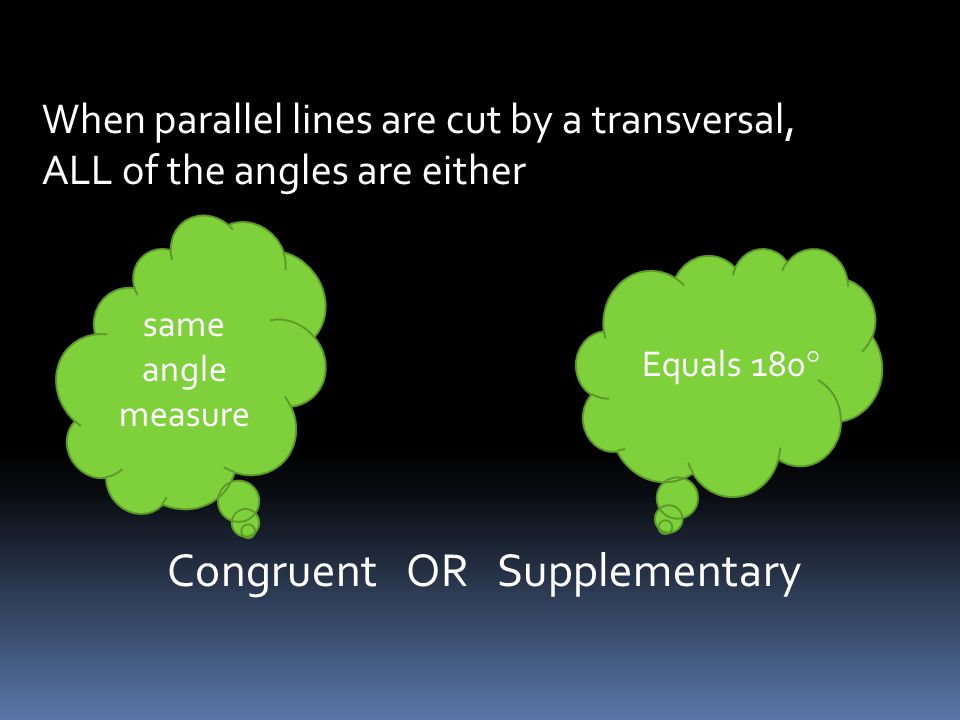 When parallel lines are cut by a transversal, ALL of the angles are either

same angle measure

Equals $180^\circ$

Congruent OR Supplementary